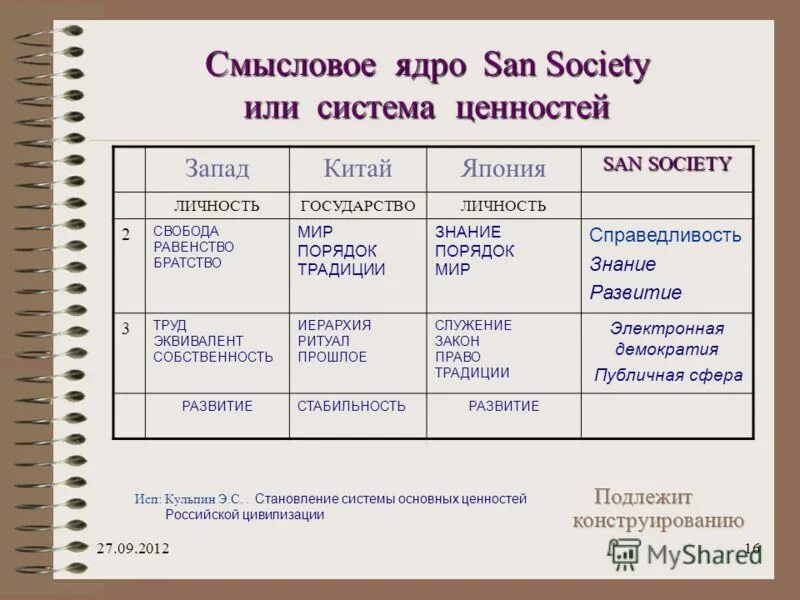 Смысловое ядро San Society или система ценностей

| | Запад | Китай | Япония | SAN SOCIETY |
|---|---|---|---|---|
| | ЛИЧНОСТЬ | ГОСУДАРСТВО | ЛИЧНОСТЬ | |
| 2 | СВОБОДА РАВЕНСТВО БРАТСТВО | МИР ПОРЯДОК ТРАДИЦИИ | ЗНАНИЕ ПОРЯДОК МИР | Справедливость Знание Развитие |
| 3 | ТРУД ЭКВИВАЛЕНТ СОБСТВЕННОСТЬ | ИЕРАРХИЯ РИТУАЛ ПРОШЛОЕ | СЛУЖЕНИЕ ЗАКОН ПРАВО ТРАДИЦИИ | Электронная демократия Публичная сфера |
| | РАЗВИТИЕ | СТАБИЛЬНОСТЬ | РАЗВИТИЕ | |

Исп: Кульпин Э.С. . Становление системы основных ценностей Российской цивилизации

Подлежит конструированию

27.09.2012

16

MyShared